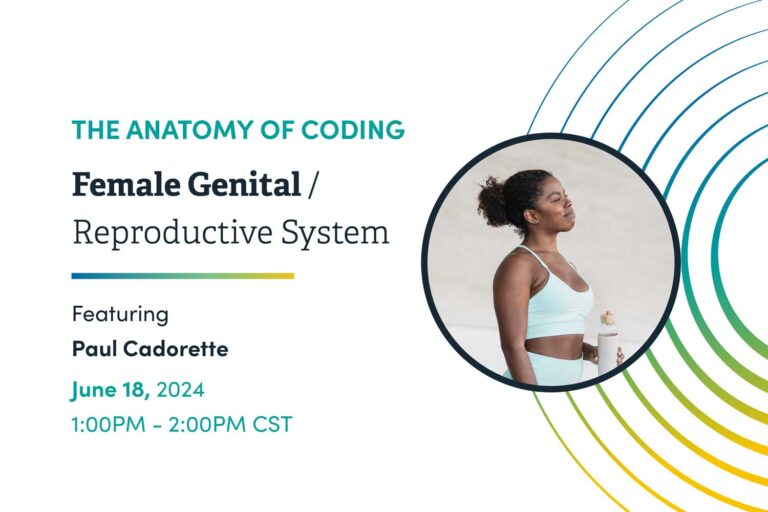 THE ANATOMY OF CODING

Female Genital / Reproductive System

Featuring

Paul Cadorette

June 18, 2024

1:00PM - 2:00PM CST